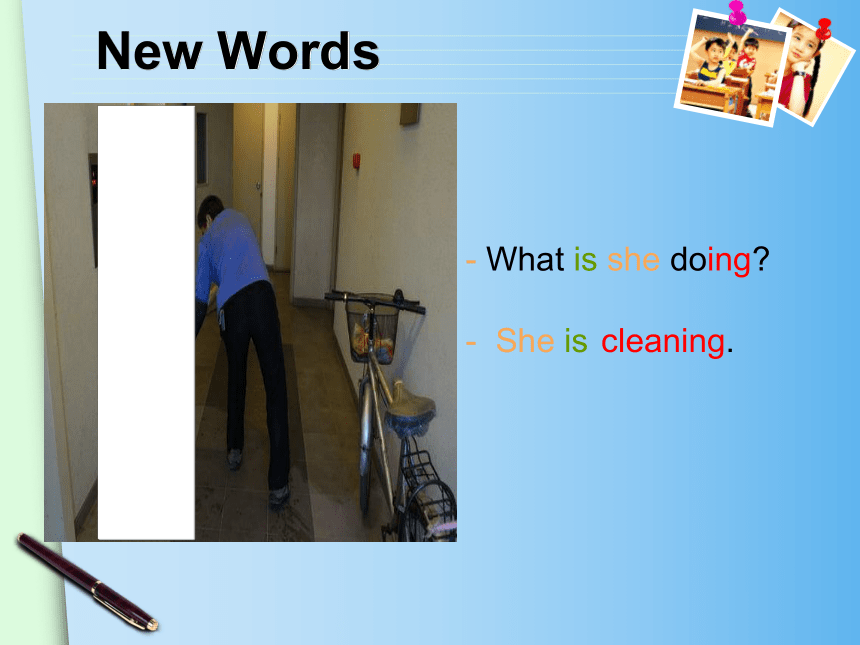 New Words

- What is she doing?

- She is cleaning.